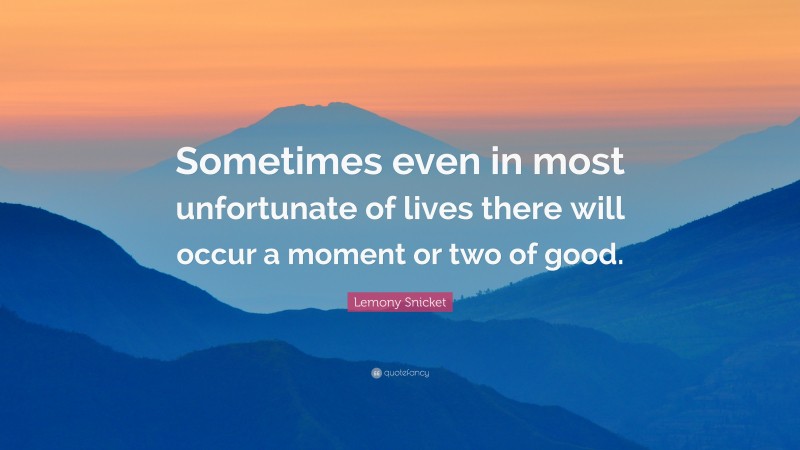 Sometimes even in most unfortunate of lives there will occur a moment or two of good.

Lemony Snicket

quotefancy